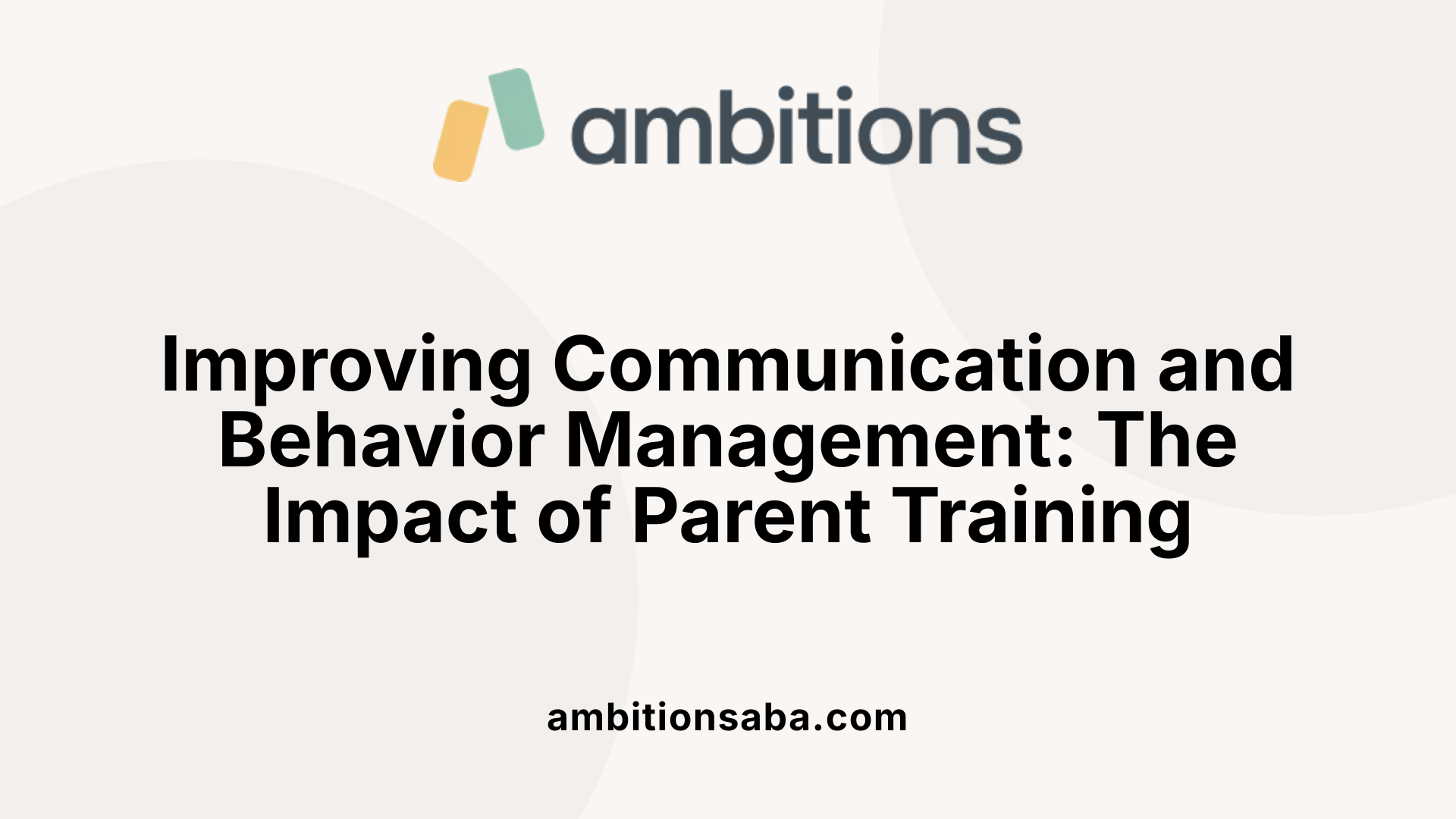 ambitions

Improving Communication and Behavior Management: The Impact of Parent Training

ambitionsaba.com